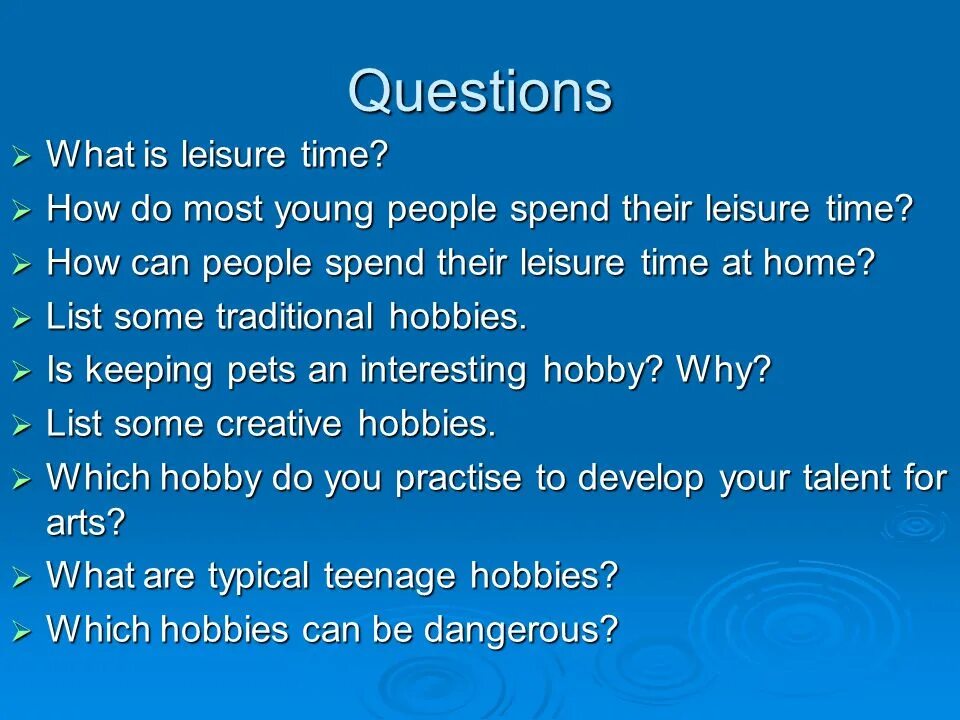 Questions

➢ What is leisure time?
➢ How do most young people spend their leisure time?
➢ How can people spend their leisure time at home?
➢ List some traditional hobbies.
➢ Is keeping pets an interesting hobby? Why?
➢ List some creative hobbies.
➢ Which hobby do you practise to develop your talent for arts?
➢ What are typical teenage hobbies?
➢ Which hobbies can be dangerous?